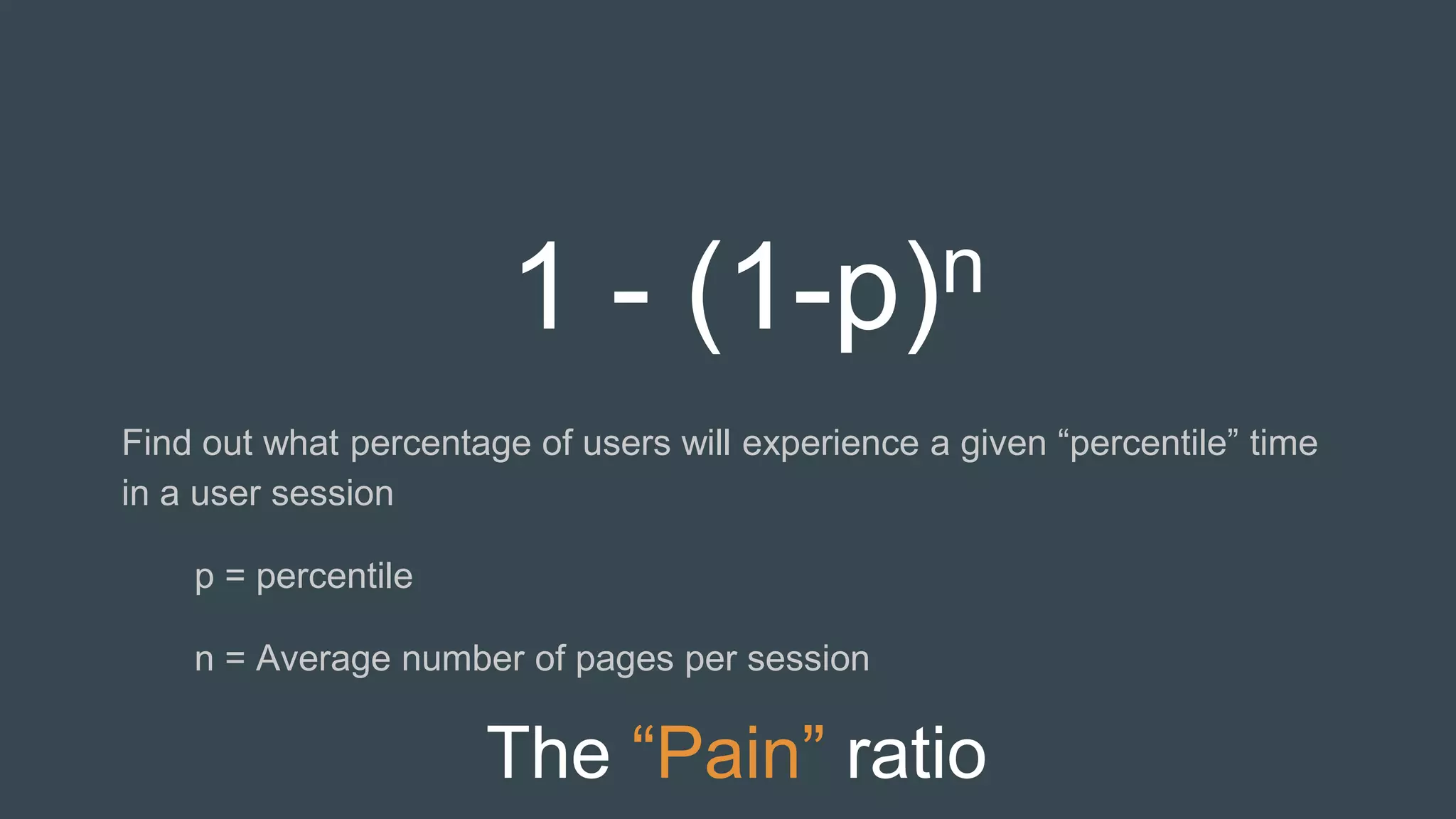 $1 - (1-p)^n$

Find out what percentage of users will experience a given “percentile” time in a user session

p = percentile

n = Average number of pages per session

The “Pain” ratio